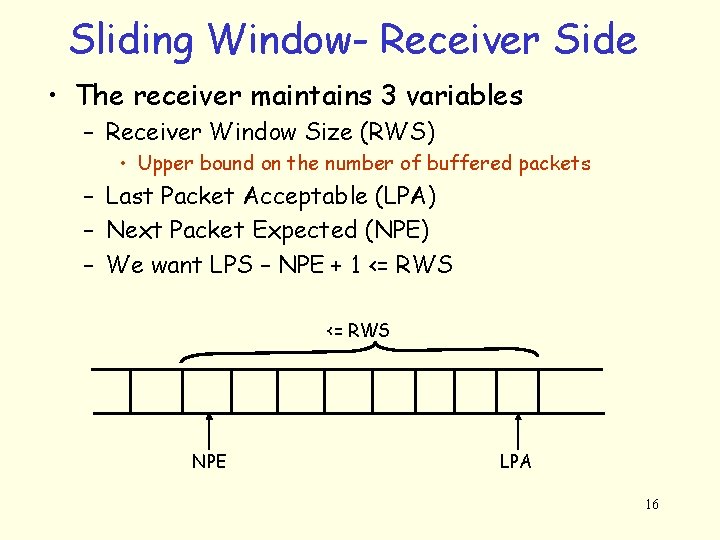 Sliding Window- Receiver Side

• The receiver maintains 3 variables
– Receiver Window Size (RWS)
• Upper bound on the number of buffered packets
– Last Packet Acceptable (LPA)
– Next Packet Expected (NPE)
– We want LPS – NPE + 1 <= RWS

<= RWS

NPE

LPA

16